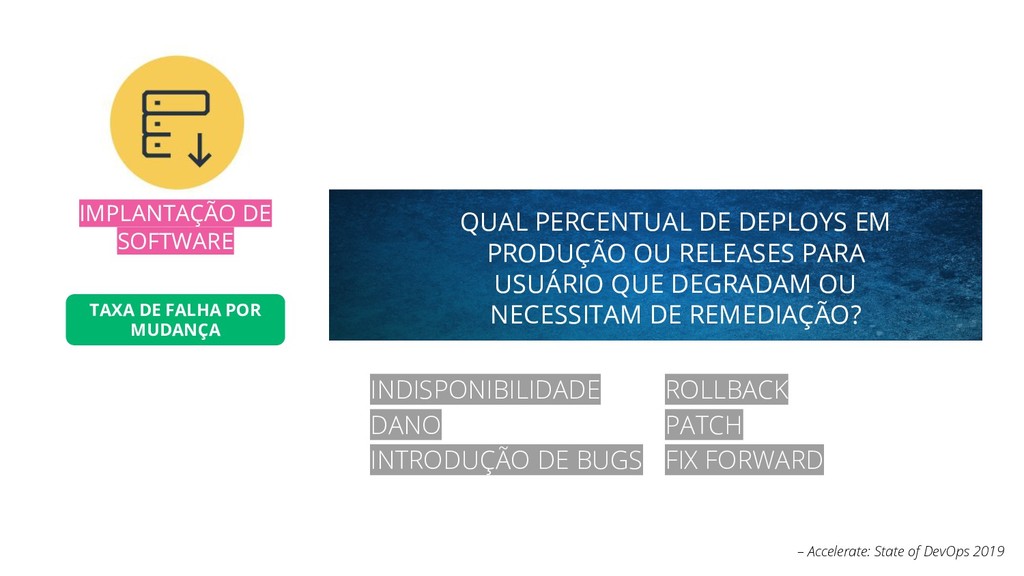 IMPLANTAÇÃO DE SOFTWARE

TAXA DE FALHA POR MUDANÇA

QUAL PERCENTUAL DE DEPLOYS EM PRODUÇÃO OU RELEASES PARA USUÁRIO QUE DEGRADAM OU NECESSITAM DE REMEDIAÇÃO?

INDISPONIBILIDADE
DANO
INTRODUÇÃO DE BUGS

ROLLBACK
PATCH
FIX FORWARD

– Accelerate: State of DevOps 2019